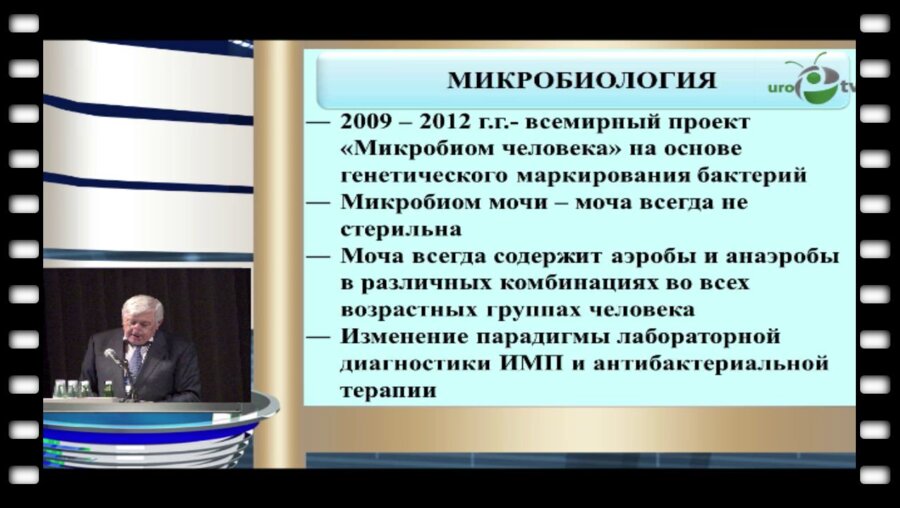 МИКРОБИОЛОГИЯ

uro tv

— 2009 – 2012 г.г.- всемирный проект «Микробиом человека» на основе генетического маркирования бактерий
— Микробиом мочи – моча всегда не стерильна
— Моча всегда содержит аэробы и анаэробы в различных комбинациях во всех возрастных группах человека
— Изменение парадигмы лабораторной диагностики ИМП и антибактериальной терапии